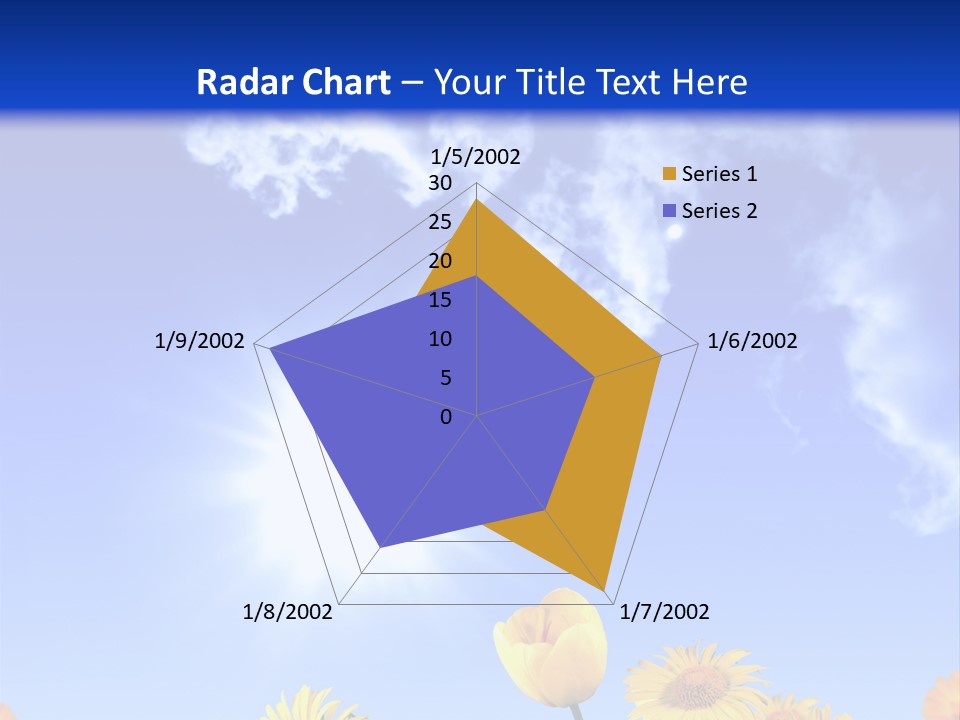 Radar Chart – Your Title Text Here

1/5/2002
30
25
20
15
10
5
0
1/6/2002
1/7/2002
1/8/2002
1/9/2002

Series 1
Series 2